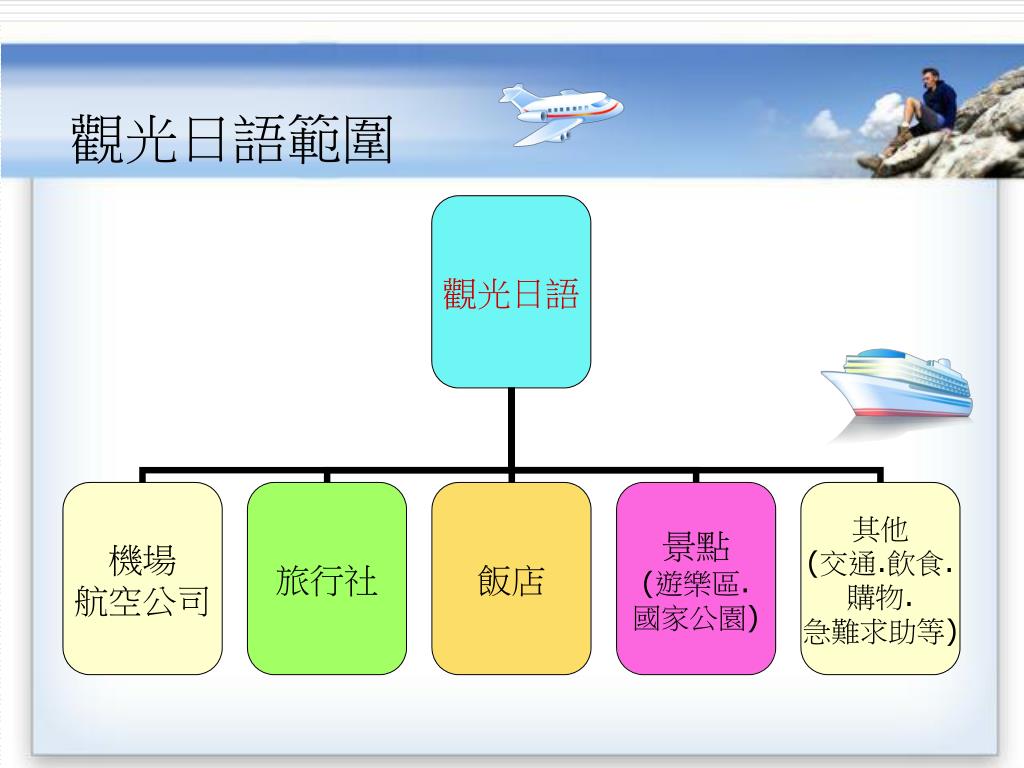 觀光日語範圍

觀光日語

機場
航空公司

旅行社

飯店

景點
(遊樂區.
國家公園)

其他
(交通.飲食.
購物.
急難求助等)